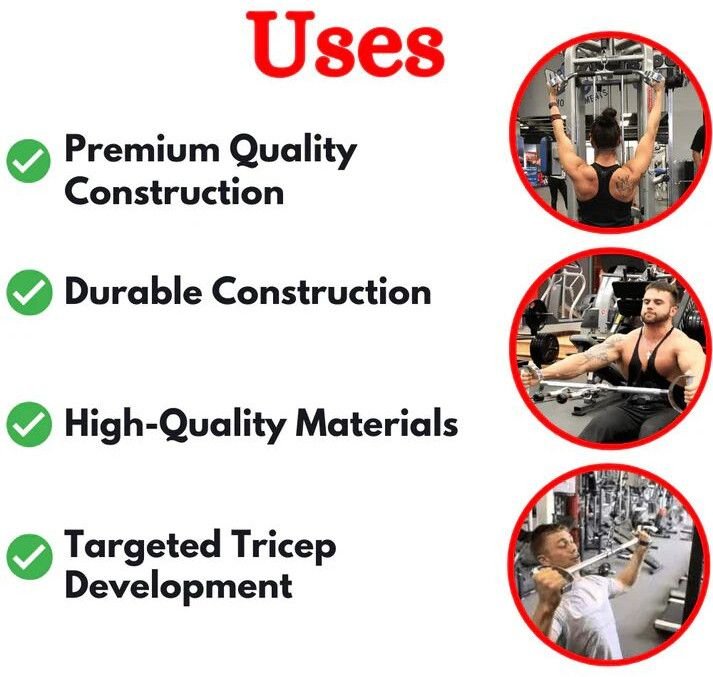 Uses

Premium Quality Construction

Durable Construction

High-Quality Materials

Targeted Tricep Development